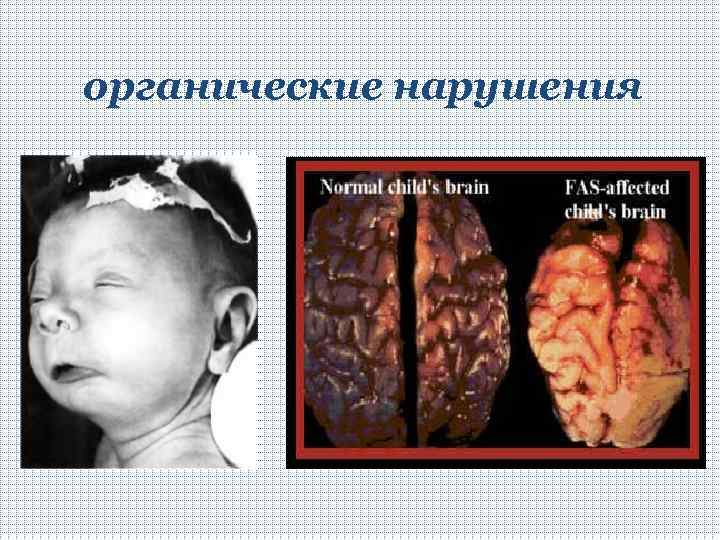 органические нарушения

Normal child's brain

FAS-affected child's brain